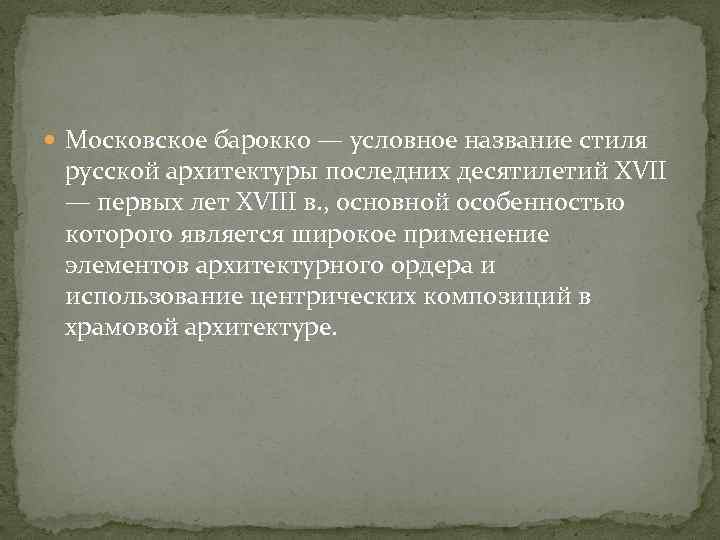 Московское барокко — условное название стиля русской архитектуры последних десятилетий XVII — первых лет XVIII в., основной особенностью которого является широкое применение элементов архитектурного ордера и использование центрических композиций в храмовой архитектуре.